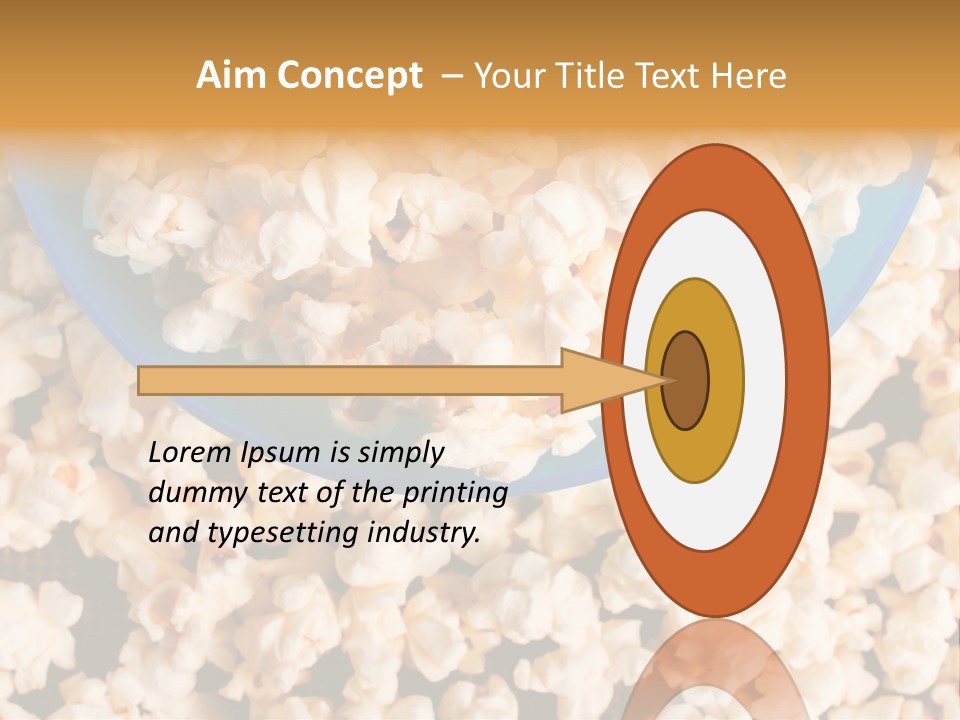 Aim Concept – Your Title Text Here

Lorem Ipsum is simply dummy text of the printing and typesetting industry.